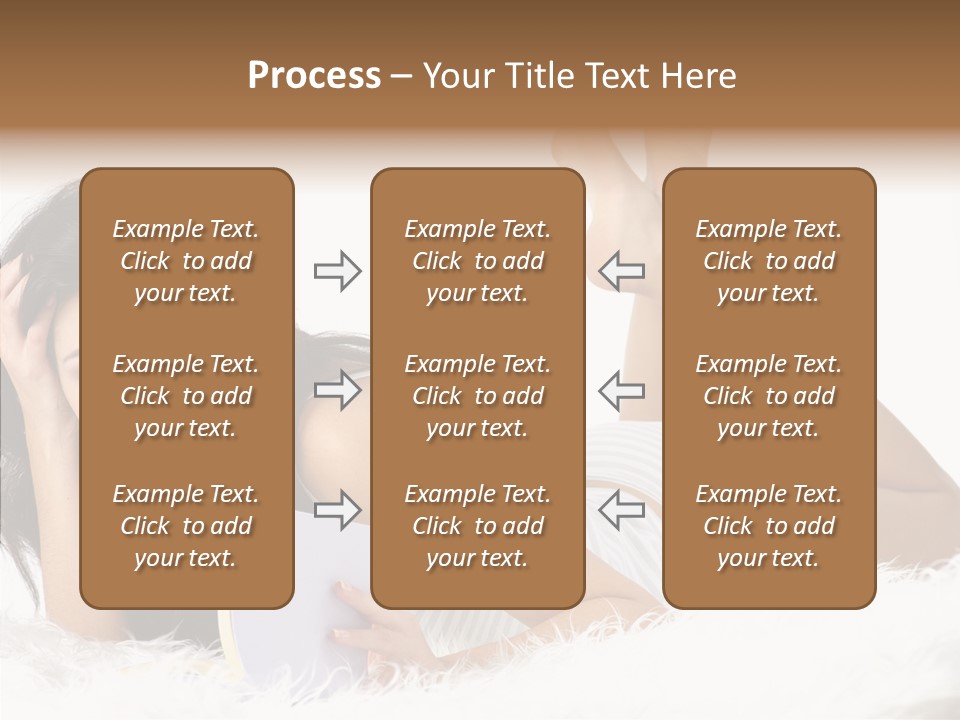 Process – Your Title Text Here

Example Text. Click to add your text.

Example Text. Click to add your text.

Example Text. Click to add your text.

Example Text. Click to add your text.

Example Text. Click to add your text.

Example Text. Click to add your text.

Example Text. Click to add your text.

Example Text. Click to add your text.

Example Text. Click to add your text.